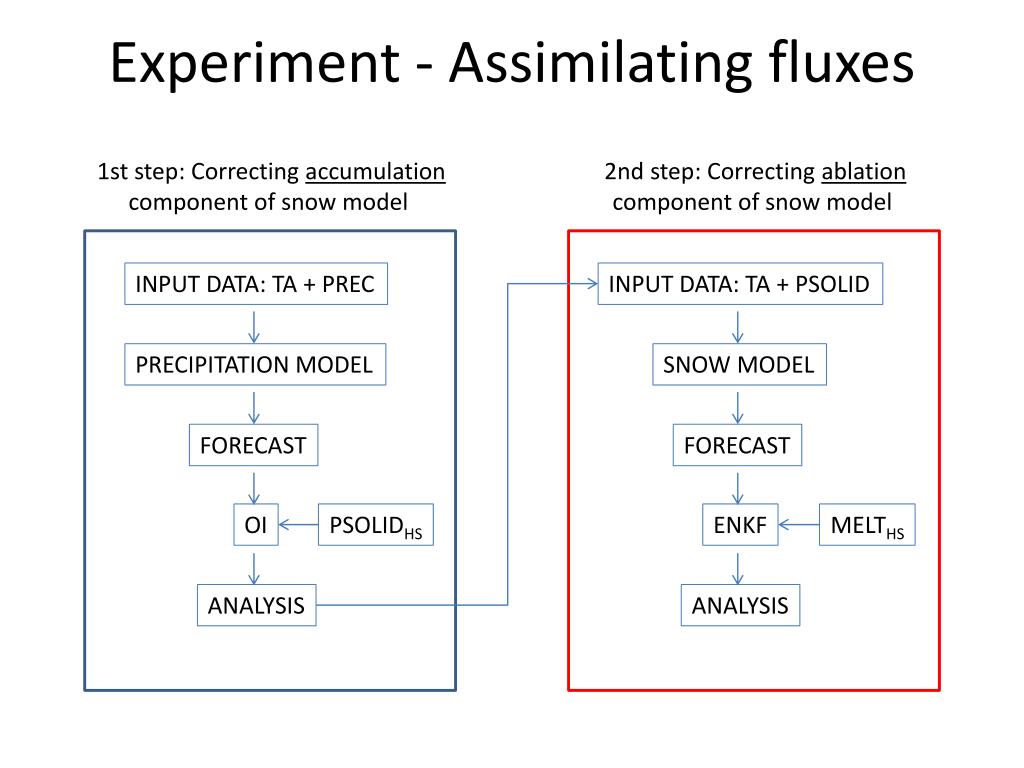 Experiment - Assimilating fluxes

1st step: Correcting accumulation component of snow model

INPUT DATA: TA + PREC

PRECIPITATION MODEL

FORECAST

OI

PSOLID$_{HS}$

ANALYSIS

2nd step: Correcting ablation component of snow model

INPUT DATA: TA + PSOLID

SNOW MODEL

FORECAST

ENKF

MELT$_{HS}$

ANALYSIS